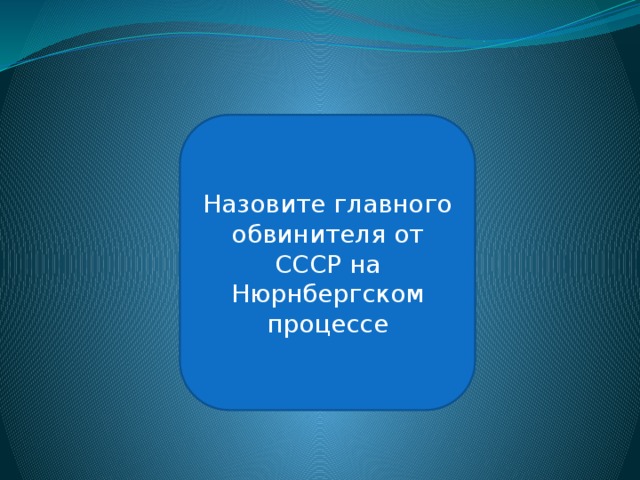 Назовите главного обвинителя от СССР на Нюрнбергском процессе